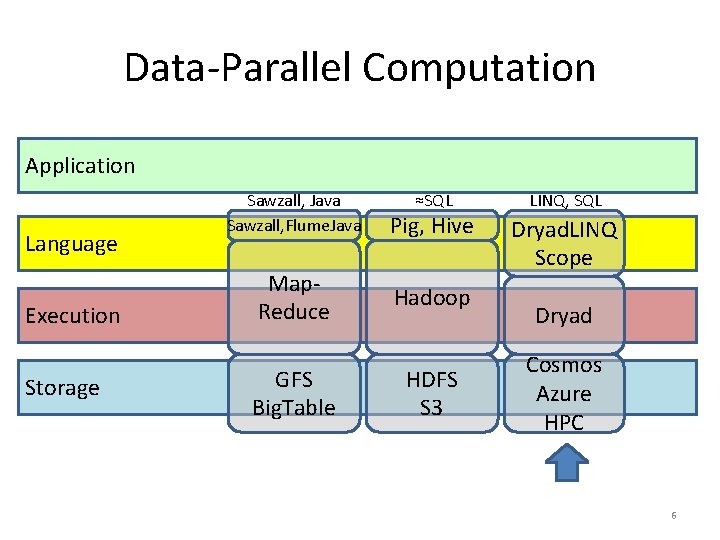 Data-Parallel Computation

Application

Sawzall, Java

≈SQL

LINQ, SQL

Language

Sawzall, FlumeJava

Pig, Hive

DryadLINQ Scope

Execution

Map-Reduce

Hadoop

Dryad

Storage

GFS BigTable

HDFS S3

Cosmos Azure HPC

6